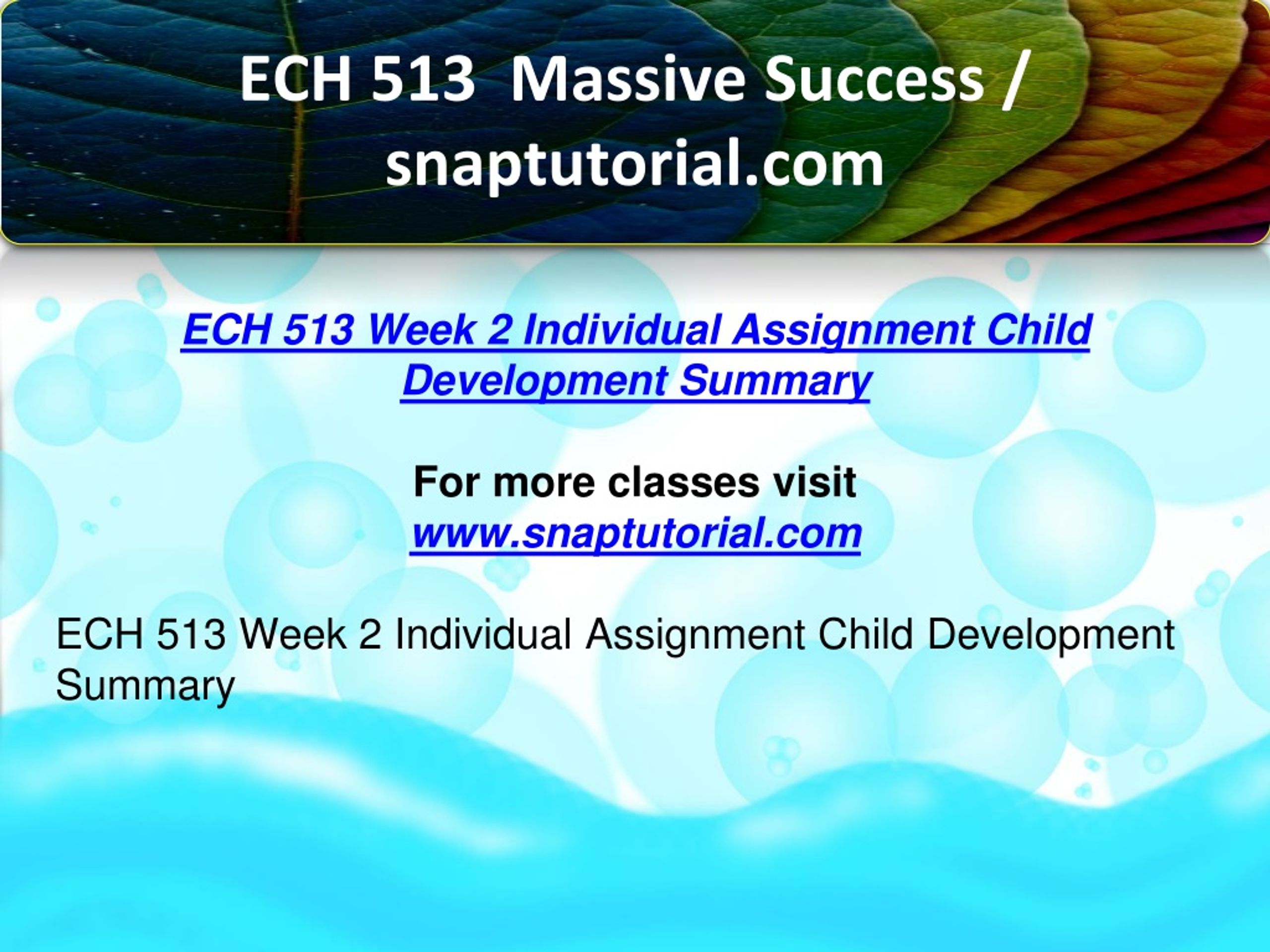 ECH 513  Massive Success / snaptutorial.com

ECH 513 Week 2 Individual Assignment Child Development Summary

For more classes visit
www.snaptutorial.com

ECH 513 Week 2 Individual Assignment Child Development Summary